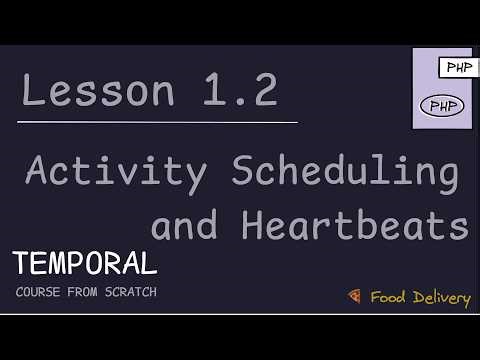 Lesson 1.2

PHP

PHP

Activity Scheduling and Heartbeats

TEMPORAL

COURSE FROM SCRATCH

Food Delivery